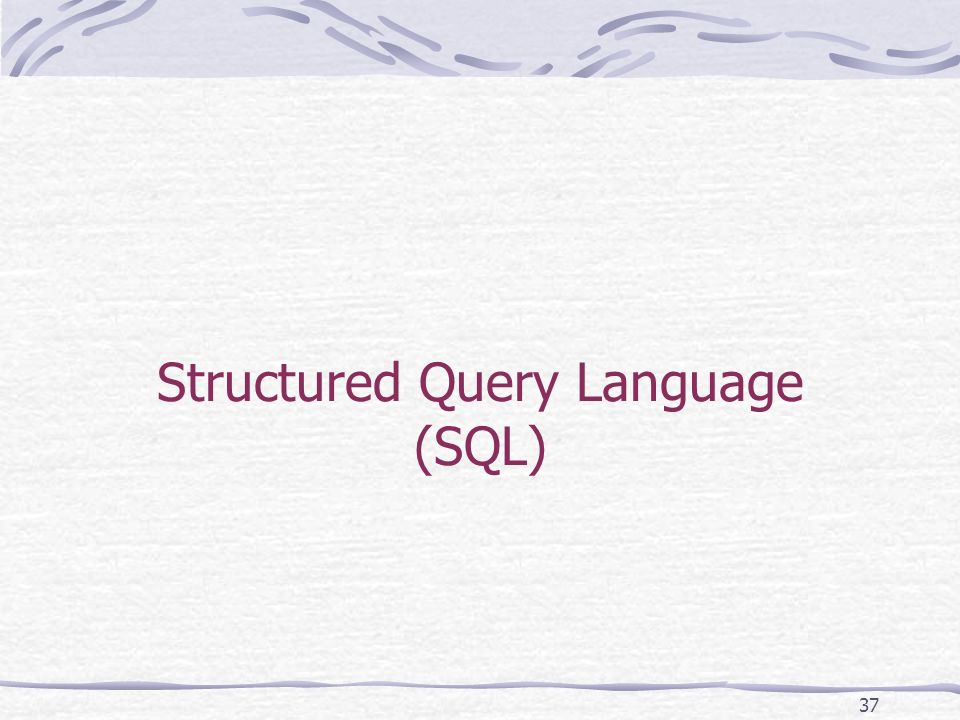 Structured Query Language
(SQL)

37